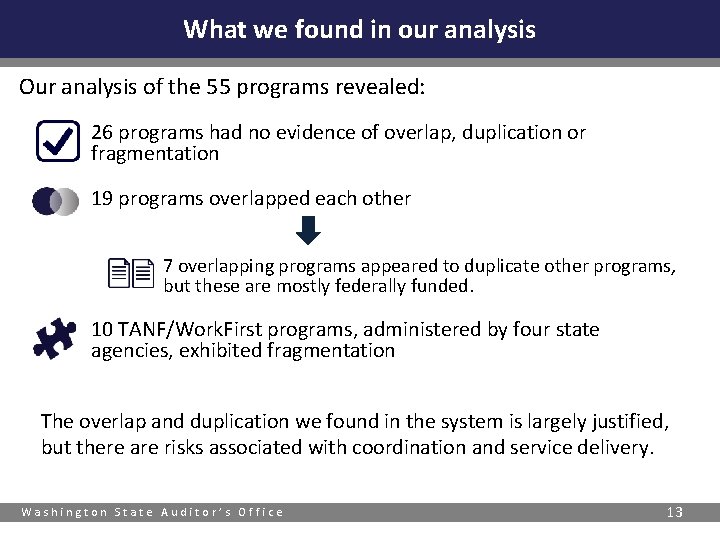 What we found in our analysis

Our analysis of the 55 programs revealed:

26 programs had no evidence of overlap, duplication or fragmentation

19 programs overlapped each other

7 overlapping programs appeared to duplicate other programs, but these are mostly federally funded.

10 TANF/WorkFirst programs, administered by four state agencies, exhibited fragmentation

The overlap and duplication we found in the system is largely justified, but there are risks associated with coordination and service delivery.

Washington State Auditor's Office

13